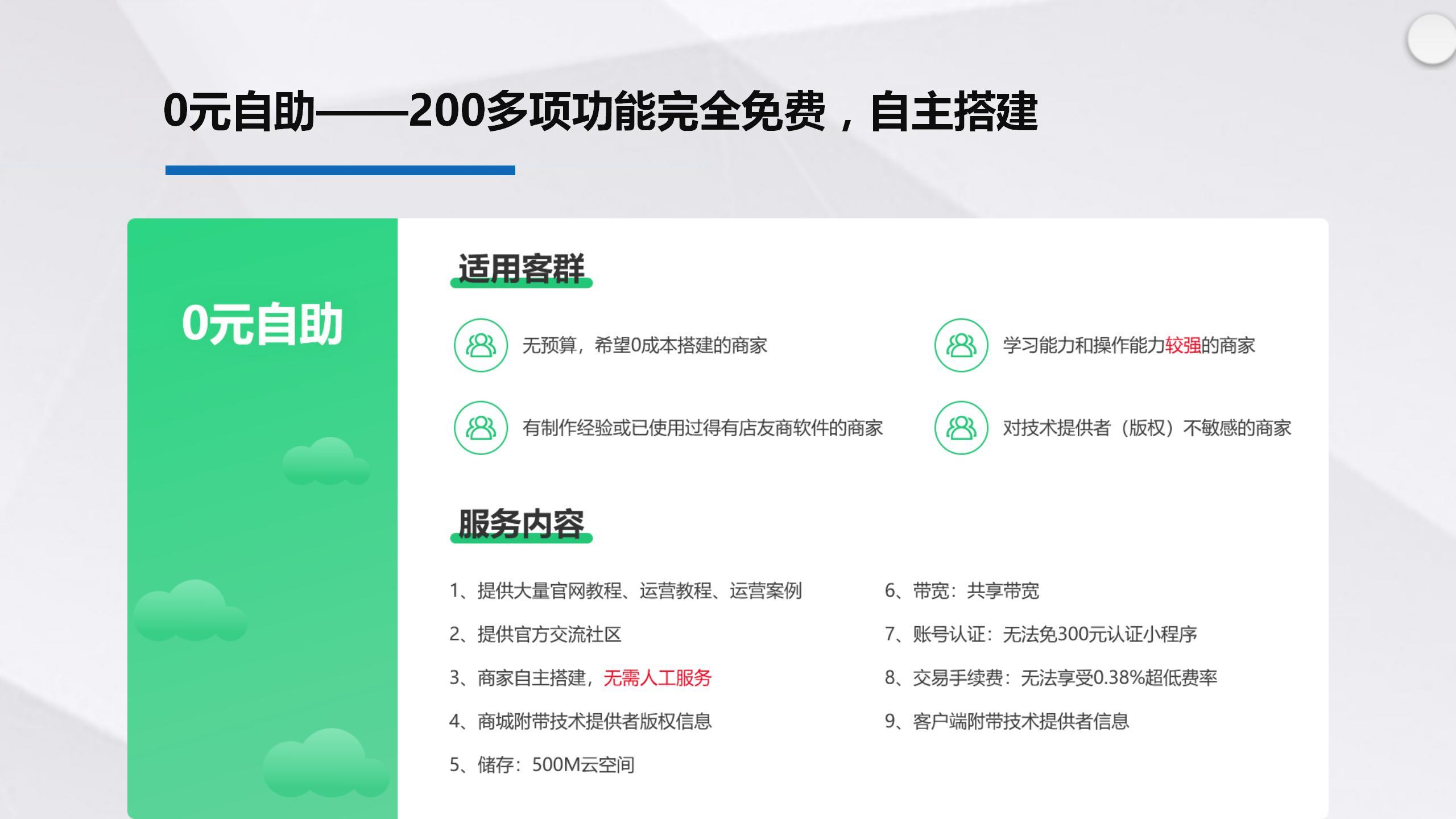 0元自助——200多项功能完全免费，自主搭建

0元自助

适用客群

无预算，希望0成本搭建的商家

学习能力和操作能力较强的商家

有制作经验或已使用过得有店友商软件的商家

对技术提供者（版权）不敏感的商家

服务内容

1、提供大量官网教程、运营教程、运营案例

2、提供官方交流社区

3、商家自主搭建，无需人工服务

4、商城附带技术提供者版权信息

5、储存：500M云空间

6、带宽：共享带宽

7、账号认证：无法免300元认证小程序

8、交易手续费：无法享受0.38%超低费率

9、客户端附带技术提供者信息